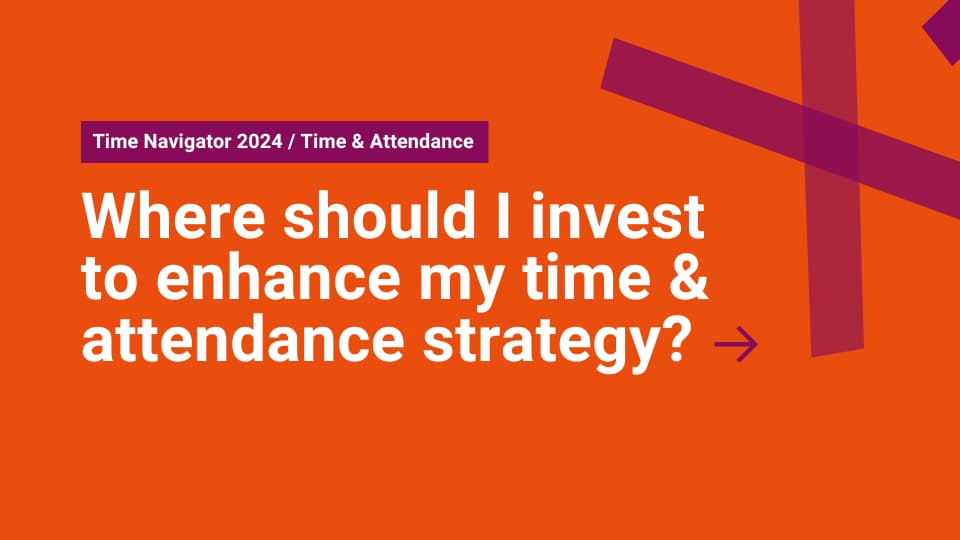 Time Navigator 2024 / Time & Attendance

Where should I invest to enhance my time & attendance strategy? →